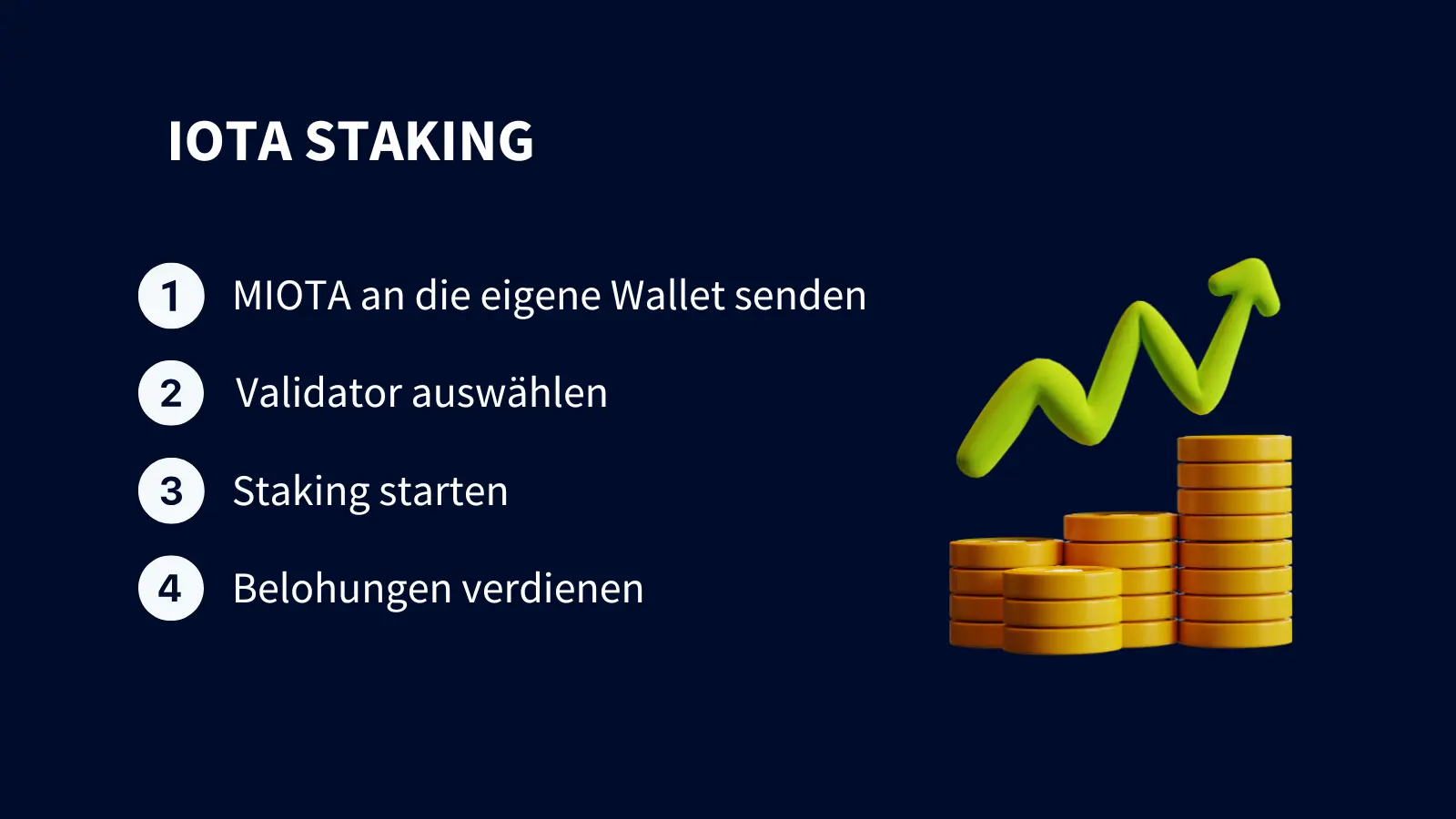 IOTA STAKING

1 MIOTA an die eigene Wallet senden

2 Validator auswählen

3 Staking starten

4 Belohungen verdienen